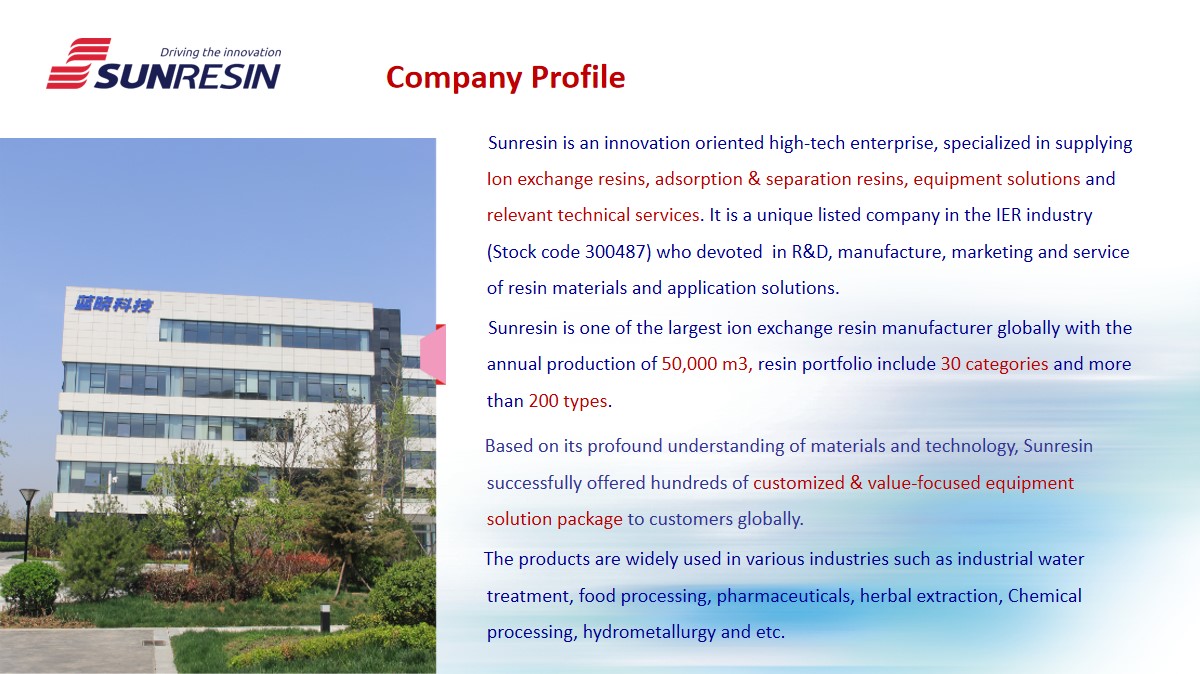 Driving the innovation
SUNRESIN

Company Profile

蓝晓科技

Sunresin is an innovation oriented high-tech enterprise, specialized in supplying Ion exchange resins, adsorption & separation resins, equipment solutions and relevant technical services. It is a unique listed company in the IER industry (Stock code 300487) who devoted in R&D, manufacture, marketing and service of resin materials and application solutions.

Sunresin is one of the largest ion exchange resin manufacturer globally with the annual production of 50,000 m3, resin portfolio include 30 categories and more than 200 types.

Based on its profound understanding of materials and technology, Sunresin successfully offered hundreds of customized & value-focused equipment solution package to customers globally.

The products are widely used in various industries such as industrial water treatment, food processing, pharmaceuticals, herbal extraction, Chemical processing, hydrometallurgy and etc.